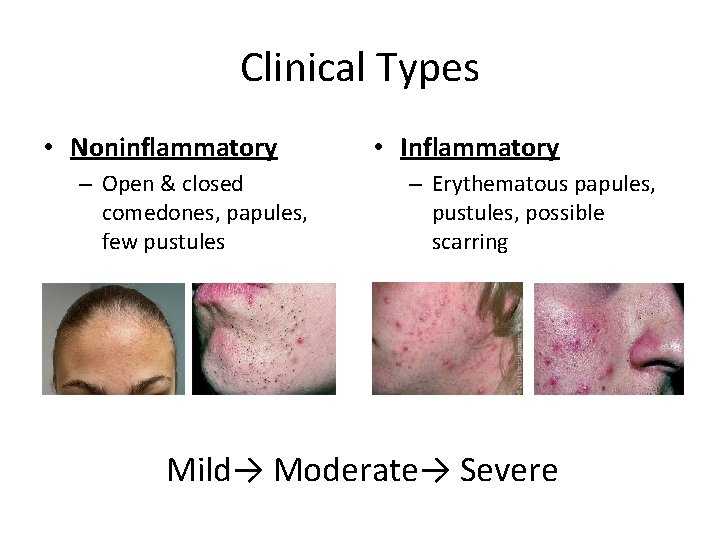 Clinical Types

• Noninflammatory
– Open & closed comedones, papules, few pustules

• Inflammatory
– Erythematous papules, pustules, possible scarring

Mild→ Moderate→ Severe